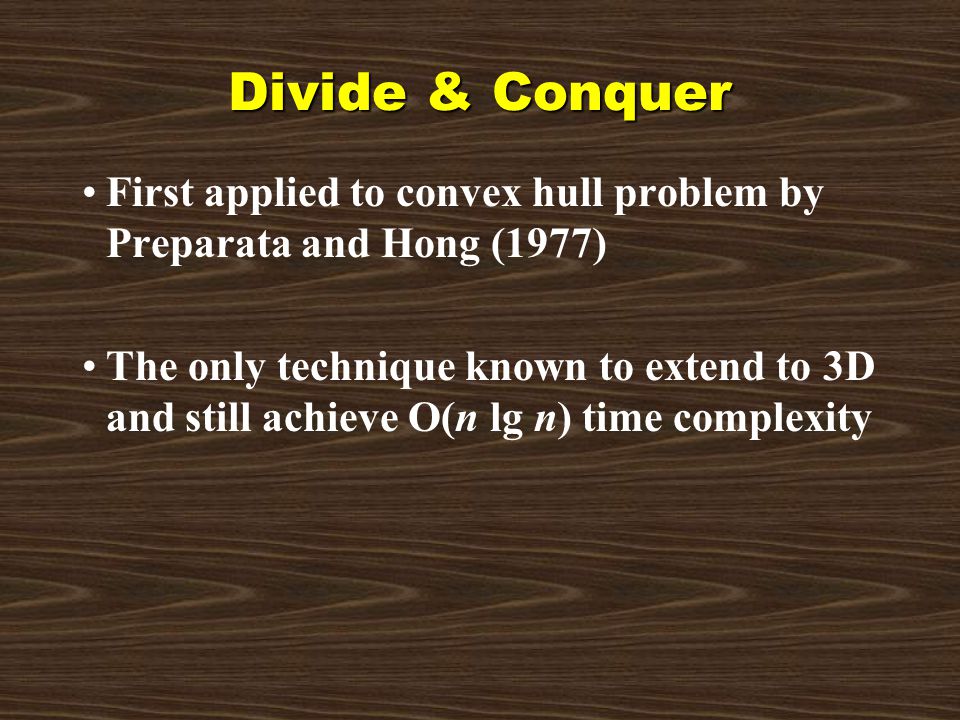 Divide & Conquer

• First applied to convex hull problem by Preparata and Hong (1977)

• The only technique known to extend to 3D and still achieve $O(n \lg n)$ time complexity